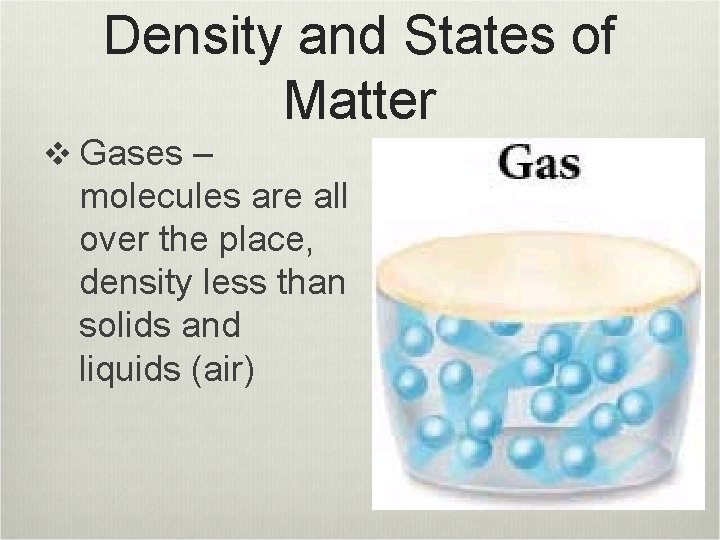 Density and States of Matter

❖ Gases – molecules are all over the place, density less than solids and liquids (air)

Gas